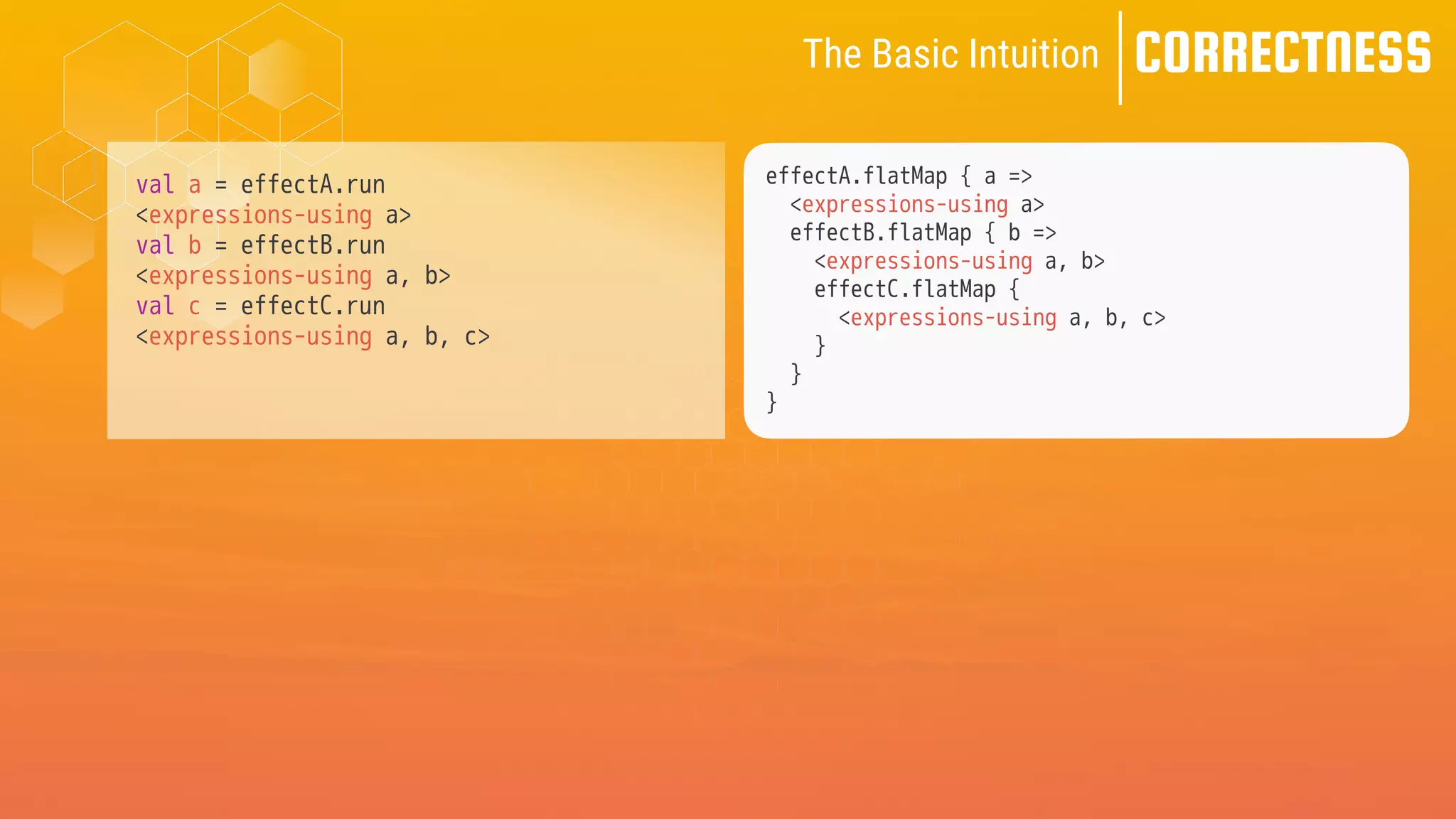 The Basic Intuition CORRECTNESS

val a = effectA.run
<expressions-using a>
val b = effectB.run
<expressions-using a, b>
val c = effectC.run
<expressions-using a, b, c>

effectA.flatMap { a =>
  <expressions-using a>
  effectB.flatMap { b =>
    <expressions-using a, b>
    effectC.flatMap {
      <expressions-using a, b, c>
    }
  }
}